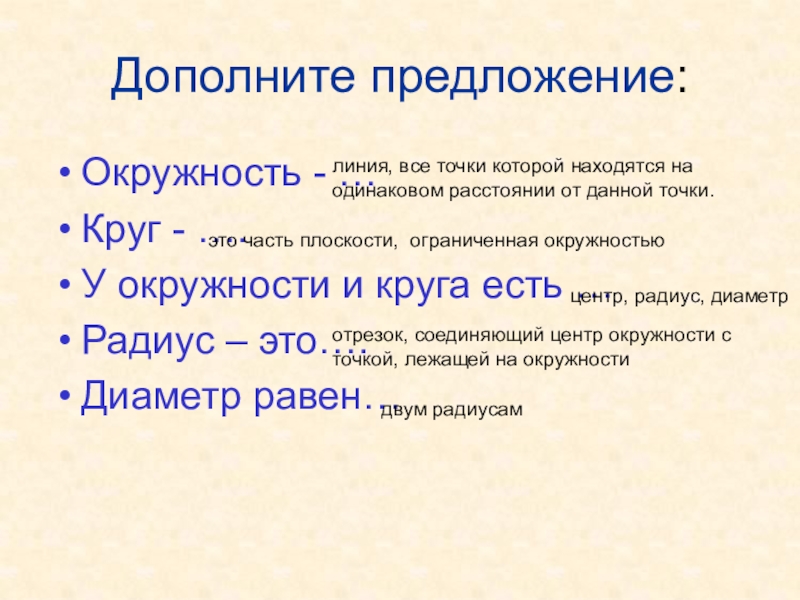 Дополните предложение:

• Окружность - … линия, все точки которой находятся на одинаковом расстоянии от данной точки.
• Круг - … это часть плоскости, ограниченная окружностью
• У окружности и круга есть … центр, радиус, диаметр
• Радиус – это…. отрезок, соединяющий центр окружности с точкой, лежащей на окружности
• Диаметр равен… двум радиусам